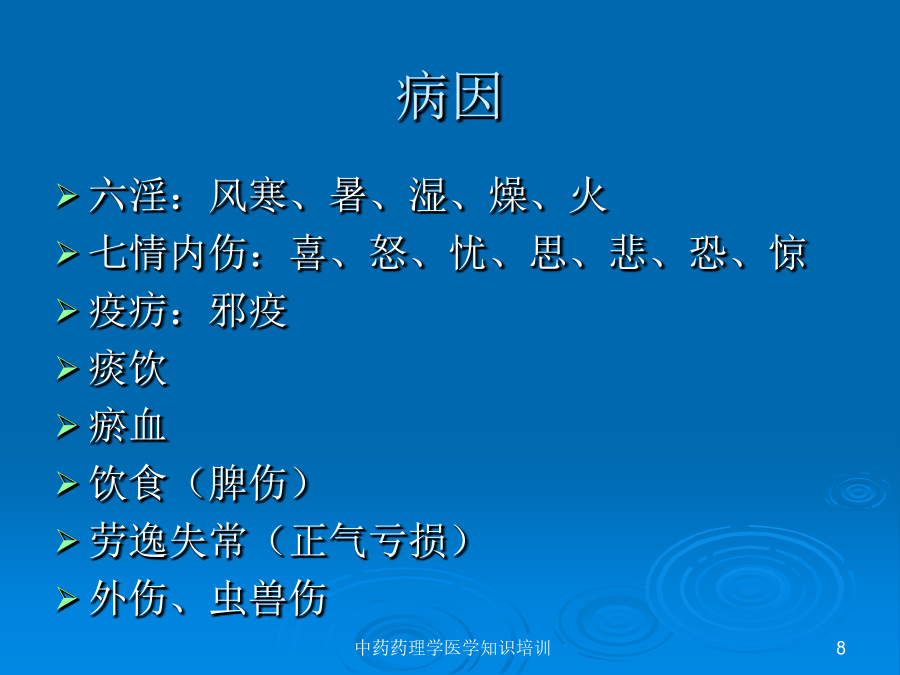 病因

➢ 六淫：风寒、暑、湿、燥、火
➢ 七情内伤：喜、怒、忧、思、悲、恐、惊
➢ 疫疠：邪疫
➢ 痰饮
➢ 瘀血
➢ 饮食（脾伤）
➢ 劳逸失常（正气亏损）
➢ 外伤、虫兽伤

中药药理学医学知识培训

8